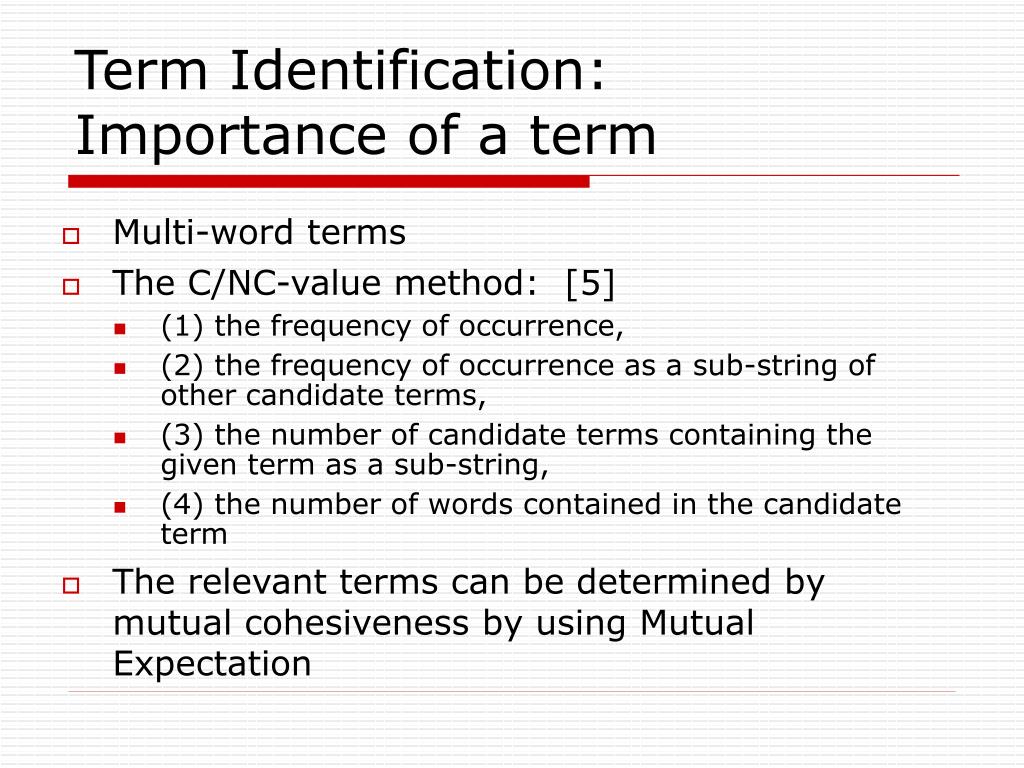 Term Identification: Importance of a term

Multi-word terms

The C/NC-value method: [5]

(1) the frequency of occurrence,

(2) the frequency of occurrence as a sub-string of other candidate terms,

(3) the number of candidate terms containing the given term as a sub-string,

(4) the number of words contained in the candidate term

The relevant terms can be determined by mutual cohesiveness by using Mutual Expectation